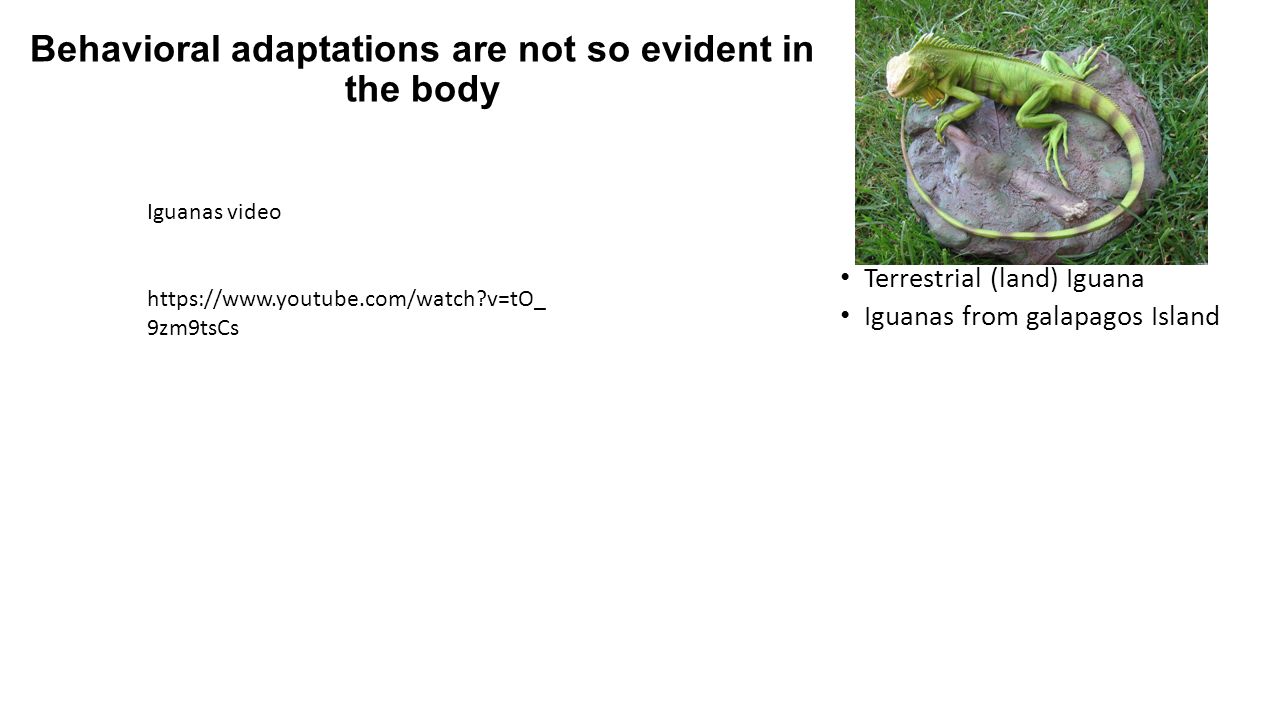 Behavioral adaptations are not so evident in the body

Iguanas video

https://www.youtube.com/watch?v=tO_9zm9tsCs

• Terrestrial (land) Iguana
• Iguanas from galapagos Island